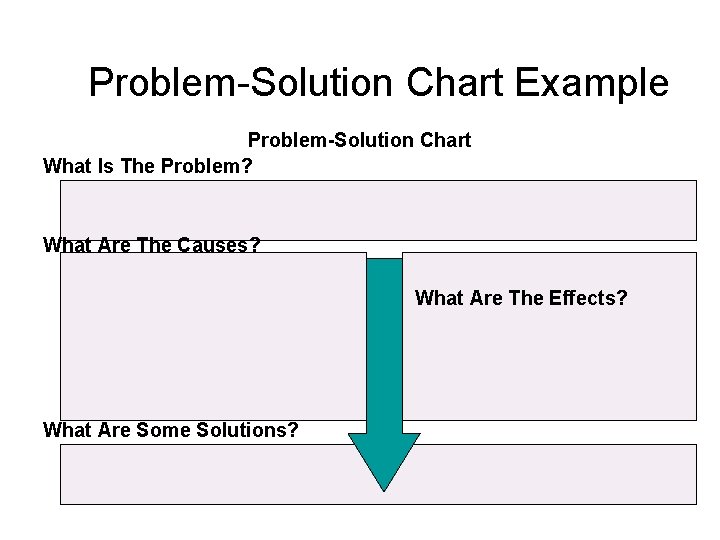 Problem-Solution Chart Example

Problem-Solution Chart

What Is The Problem?

What Are The Causes?

What Are The Effects?

What Are Some Solutions?